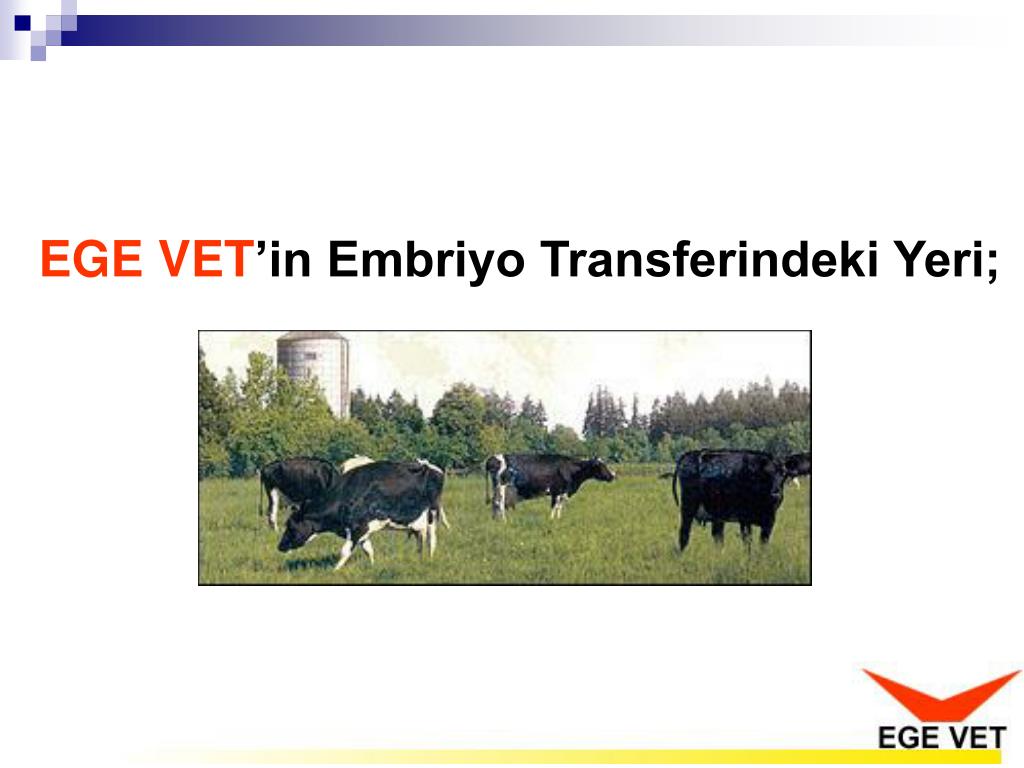 EGE VET’in Embriyo Transferindeki Yeri;

EGE VET